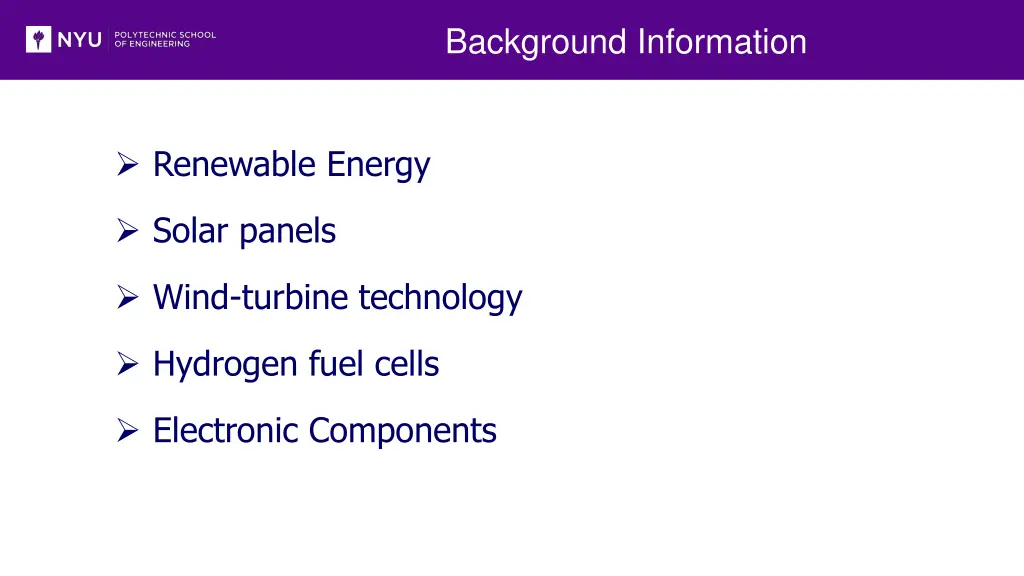 NYU POLYTECHNIC SCHOOL OF ENGINEERING

Background Information

➢ Renewable Energy

➢ Solar panels

➢ Wind-turbine technology

➢ Hydrogen fuel cells

➢ Electronic Components